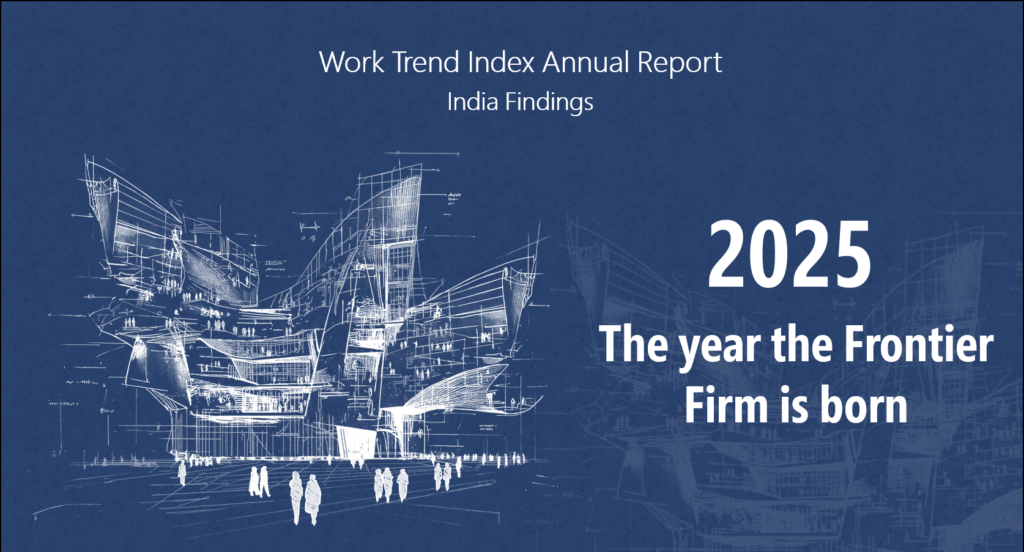 Work Trend Index Annual Report
India Findings

2025
The year the Frontier Firm is born